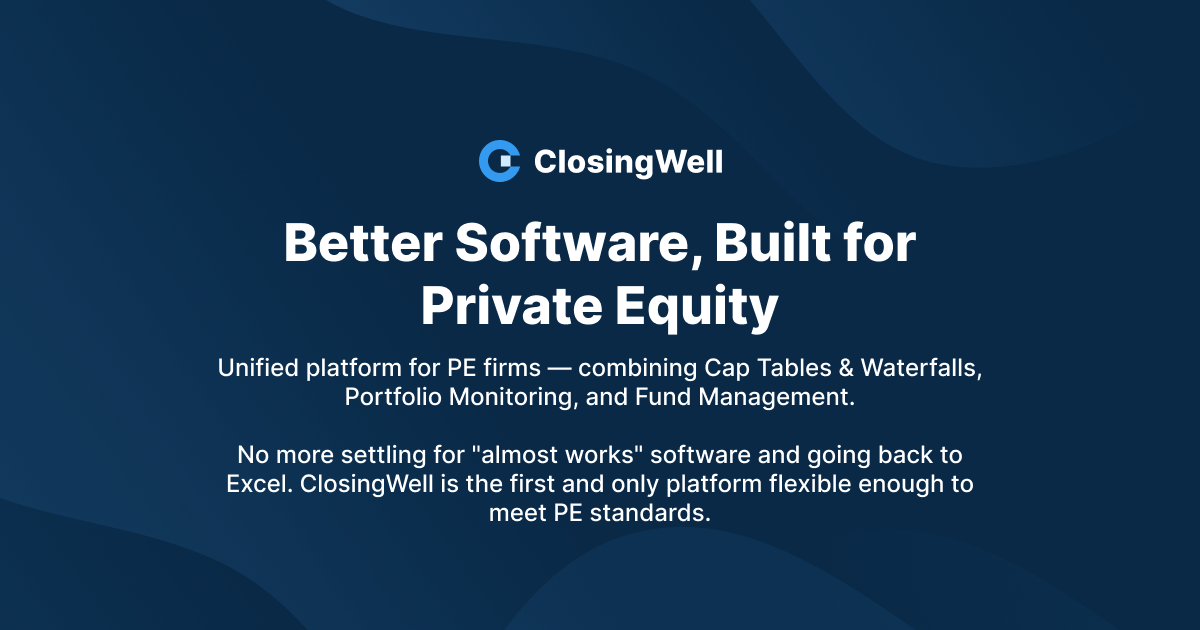 ClosingWell

Better Software, Built for Private Equity

Unified platform for PE firms — combining Cap Tables & Waterfalls, Portfolio Monitoring, and Fund Management.

No more settling for "almost works" software and going back to Excel. ClosingWell is the first and only platform flexible enough to meet PE standards.